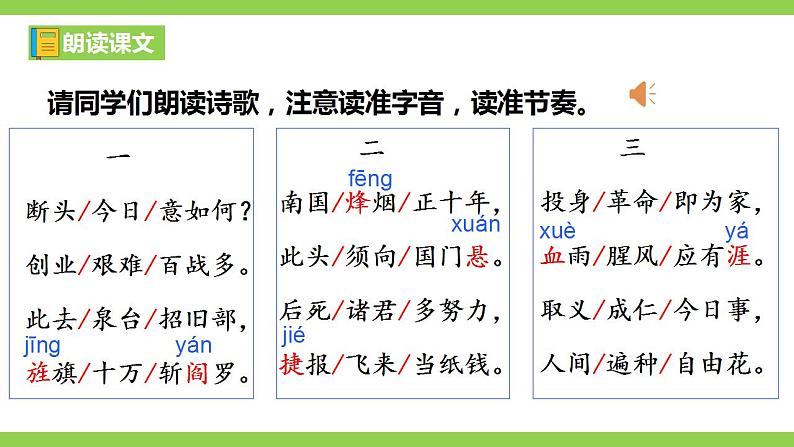 朗读课文

请同学们朗读诗歌，注意读准字音，读准节奏。

一

断头/今日/意如何？

创业/艰难/百战多。

此去/泉台/招旧部，

jīng yán
旌旗/十万/斩阎罗。

二

fēng
南国/烽烟/正十年，

xuán
此头/须向/国门悬。

后死/诸君/多努力，

jié
捷报/飞来/当纸钱。

三

投身/革命/即为家，

xuè yá
血雨/腥风/应有涯。

取义/成仁/今日事，

人间/遍种/自由花。